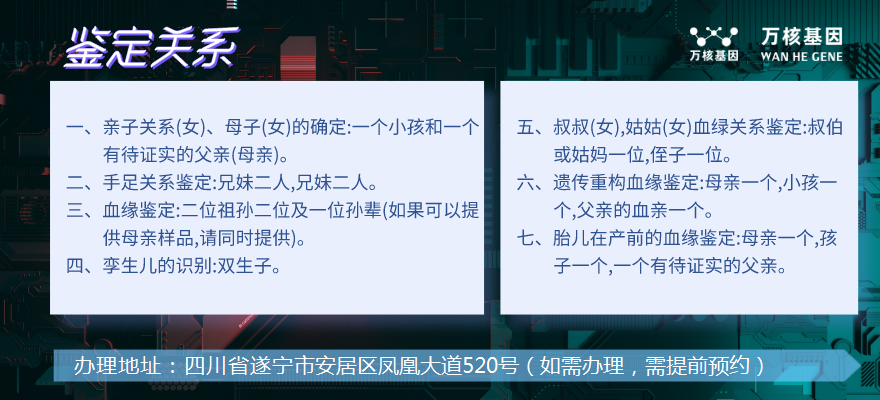 鉴定关系

万核基因
万核基因 WAN HE GENE

一、亲子关系(女)、母子(女)的确定:一个小孩和一个有待证实的父亲(母亲)。
二、手足关系鉴定:兄妹二人,兄妹二人。
三、血缘鉴定:二位祖孙二位及一位孙辈(如果可以提供母亲样品,请同时提供)。
四、孪生儿的识别:双生子。

五、叔叔(女),姑姑(女)血绿关系鉴定:叔伯或姑妈一位,侄子一位。
六、遗传重构血缘鉴定:母亲一个,小孩一个,父亲的血亲一个。
七、胎儿在产前的血缘鉴定:母亲一个,孩子一个,一个有待证实的父亲。

办理地址：四川省遂宁市安居区凤凰大道520号（如需办理，需提前预约）